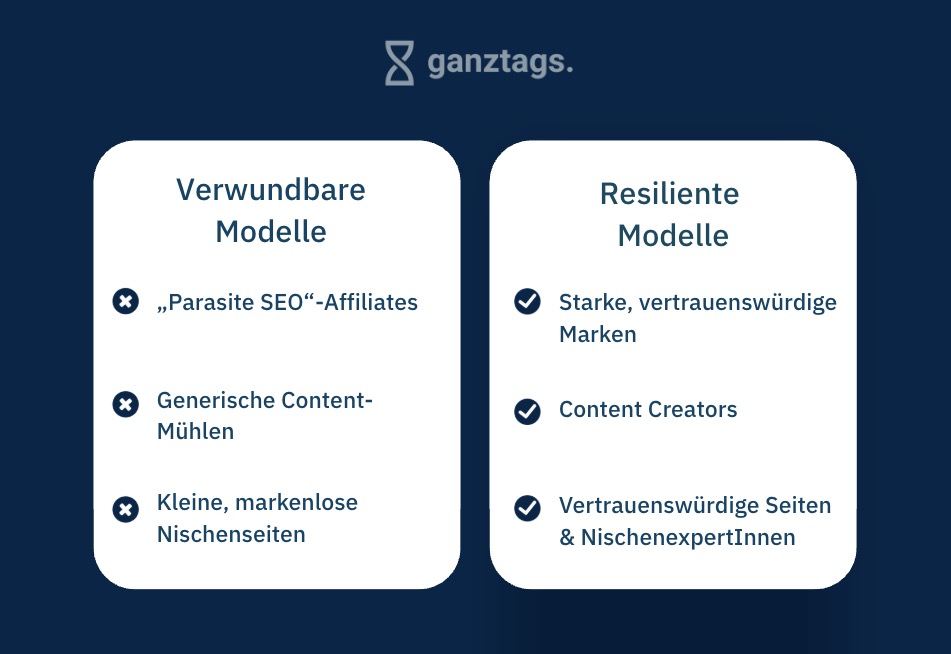 ganztags.

Verwundbare Modelle

„Parasite SEO“-Affiliates

Generische Content-Mühlen

Kleine, markenlose Nischenseiten

Resiliente Modelle

Starke, vertrauenswürdige Marken

Content Creators

Vertrauenswürdige Seiten & NischenexpertInnen